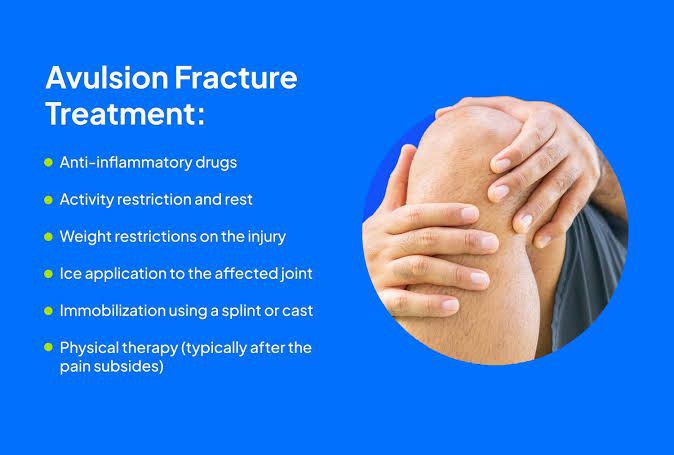 Avulsion Fracture Treatment:

- Anti-inflammatory drugs
- Activity restriction and rest
- Weight restrictions on the injury
- Ice application to the affected joint
- Immobilization using a splint or cast
- Physical therapy (typically after the pain subsides)